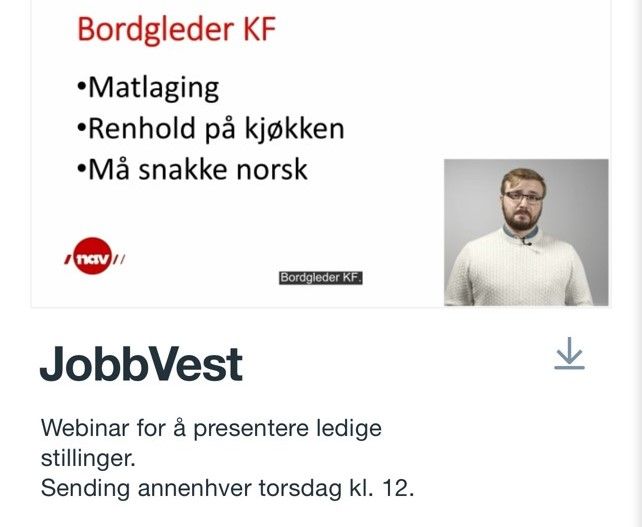 Bordgleder KF

•Matlaging
•Renhold på kjøkken
•Må snakke norsk

nav

Bordgleder KF.

JobbVest

Webinar for å presentere ledige stillinger.
Sending annenhver torsdag kl. 12.